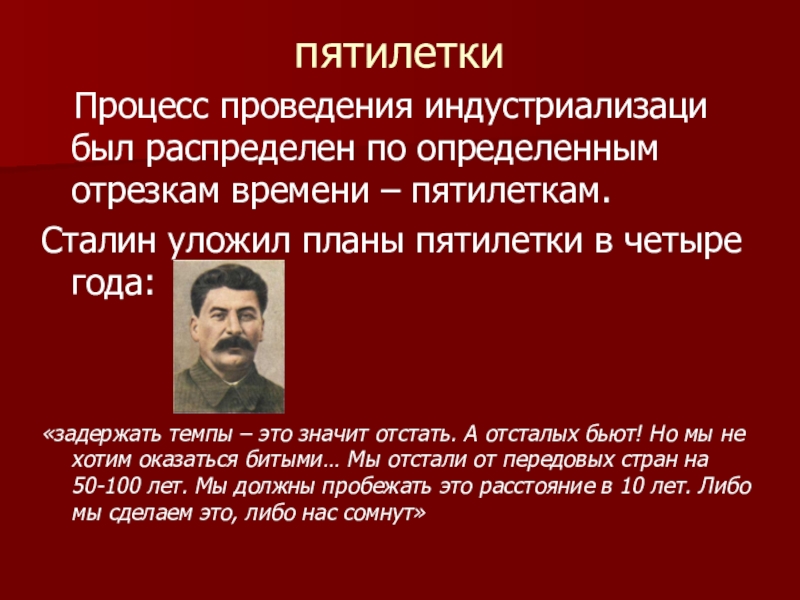 пятилетки

Процесс проведения индустриализаци был распределен по определенным отрезкам времени – пятилеткам.

Сталин уложил планы пятилетки в четыре года:

«задержать темпы – это значит отстать. А отсталых бьют! Но мы не хотим оказаться битыми… Мы отстали от передовых стран на 50-100 лет. Мы должны пробежать это расстояние в 10 лет. Либо мы сделаем это, либо нас сомнут»